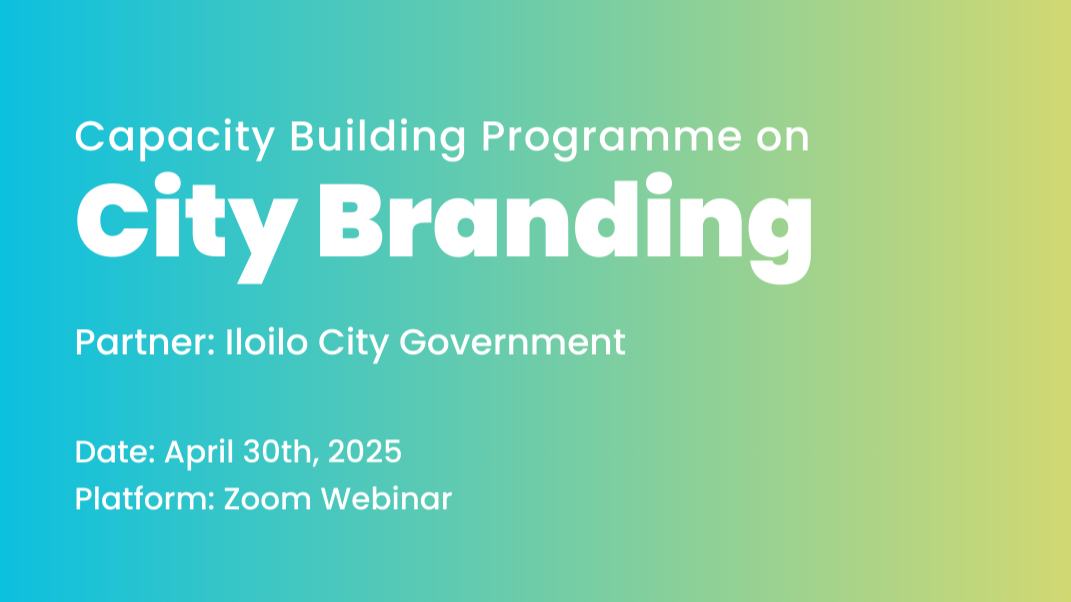 Capacity Building Programme on
City Branding

Partner: Iloilo City Government

Date: April 30th, 2025
Platform: Zoom Webinar